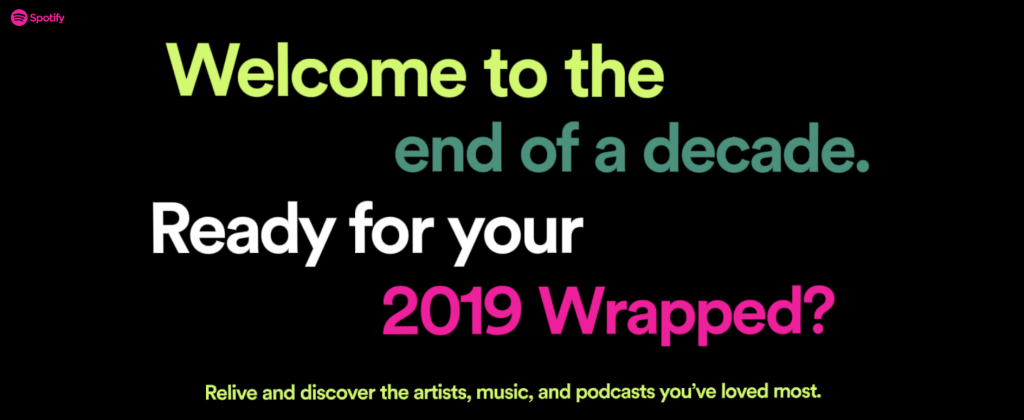 Spotify

Welcome to the end of a decade.

Ready for your 2019 Wrapped?

Relive and discover the artists, music, and podcasts you've loved most.